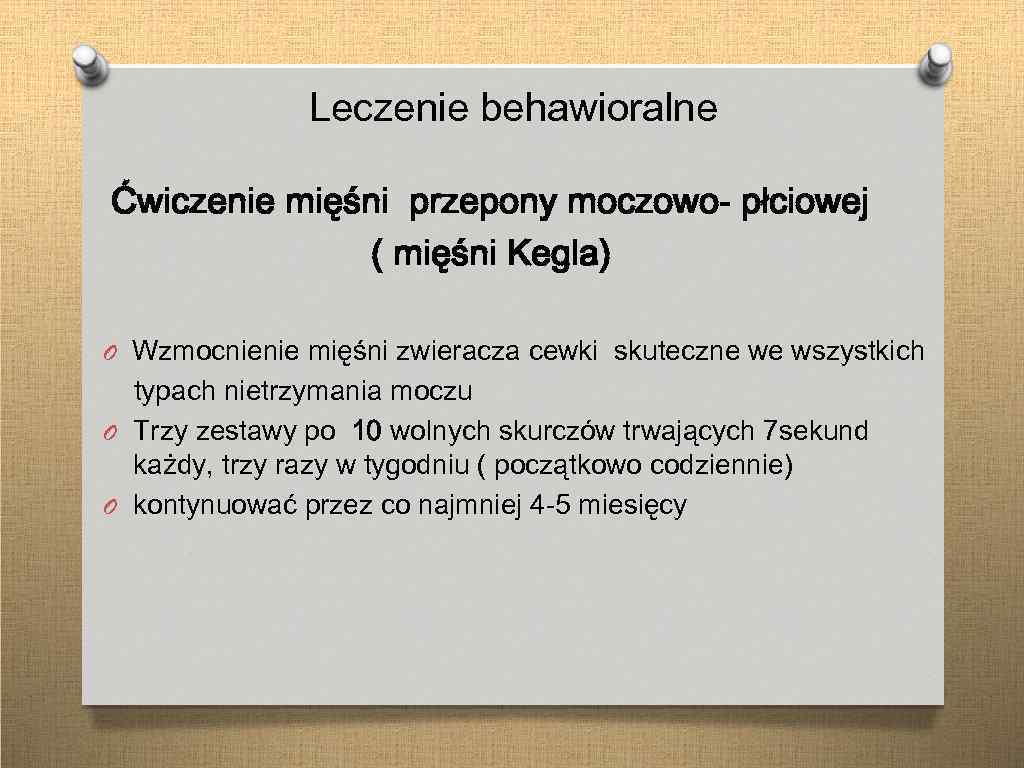 Leczenie behawioralne

Ćwiczenie mięśni przepony moczowo- płciowej ( mięśni Kegla)

O Wzmocnienie mięśni zwieracza cewki skuteczne we wszystkich typach nietrzymania moczu
O Trzy zestawy po 10 wolnych skurczów trwających 7sekund każdy, trzy razy w tygodniu ( początkowo codziennie)
O kontynuować przez co najmniej 4-5 miesięcy